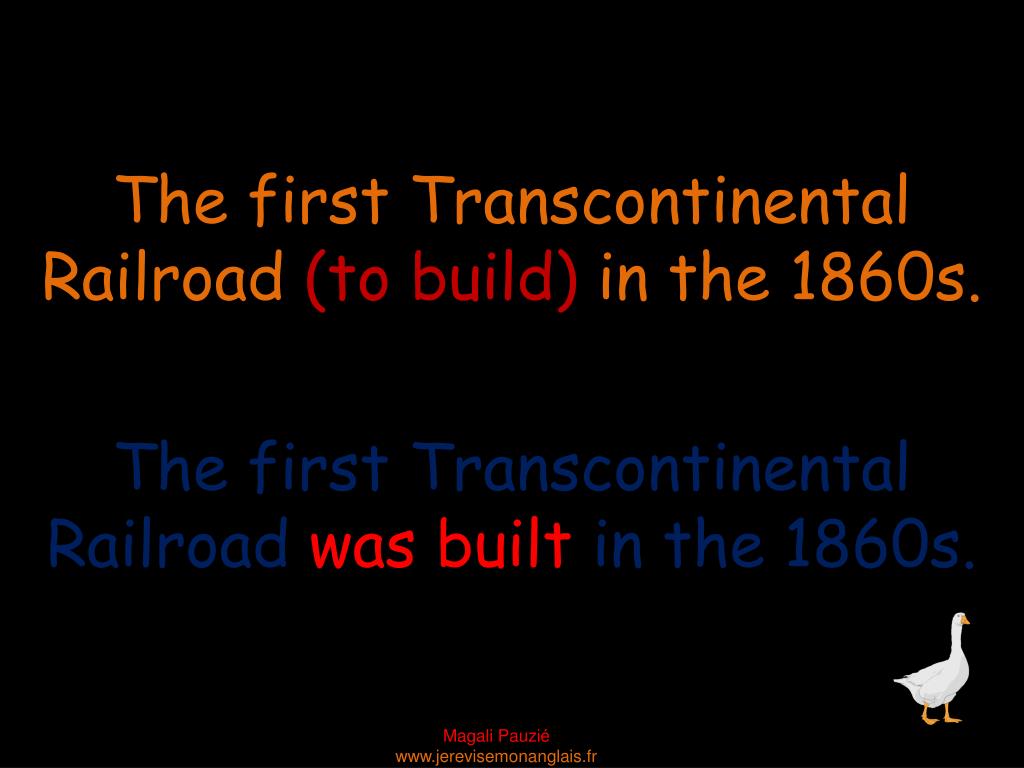 The first Transcontinental Railroad (to build) in the 1860s.

The first Transcontinental Railroad was built in the 1860s.

Magali Pauzié
www.jerevisemonanglais.fr